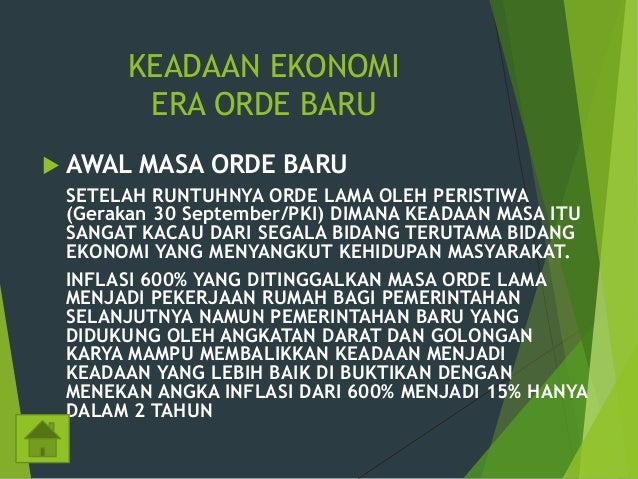 KEADAAN EKONOMI
ERA ORDE BARU

AWAL MASA ORDE BARU

SETELAH RUNTUHNYA ORDE LAMA OLEH PERISTIWA (Gerakan 30 September/PKI) DIMANA KEADAAN MASA ITU SANGAT KACAU DARI SEGALA BIDANG TERUTAMA BIDANG EKONOMI YANG MENYANGKUT KEHIDUPAN MASYARAKAT.

INFLASI 600% YANG DITINGGALKAN MASA ORDE LAMA MENJADI PEKERJAAN RUMAH BAGI PEMERINTAHAN SELANJUTNYA NAMUN PEMERINTAHAN BARU YANG DIDUKUNG OLEH ANGKATAN DARAT DAN GOLONGAN KARYA MAMPU MEMBALIKKAN KEADAAN MENJADI KEADAAN YANG LEBIH BAIK DI BUKTIKAN DENGAN MENEKAN ANGKA INFLASI DARI 600% MENJADI 15% HANYA DALAM 2 TAHUN